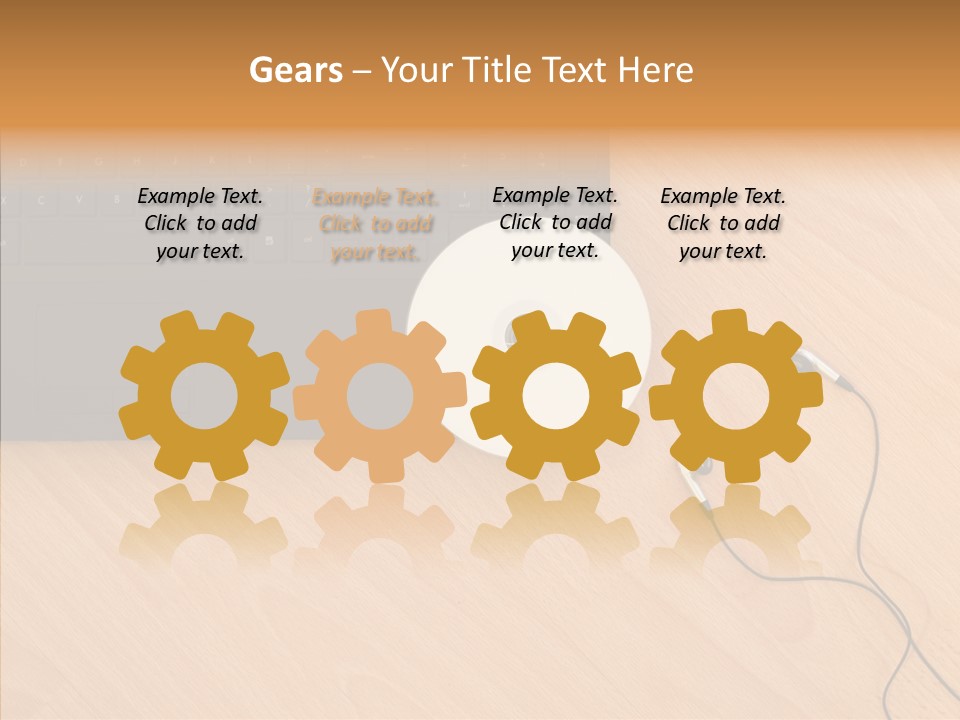 Gears – Your Title Text Here

Example Text. Click to add your text.

Example Text. Click to add your text.

Example Text. Click to add your text.

Example Text. Click to add your text.